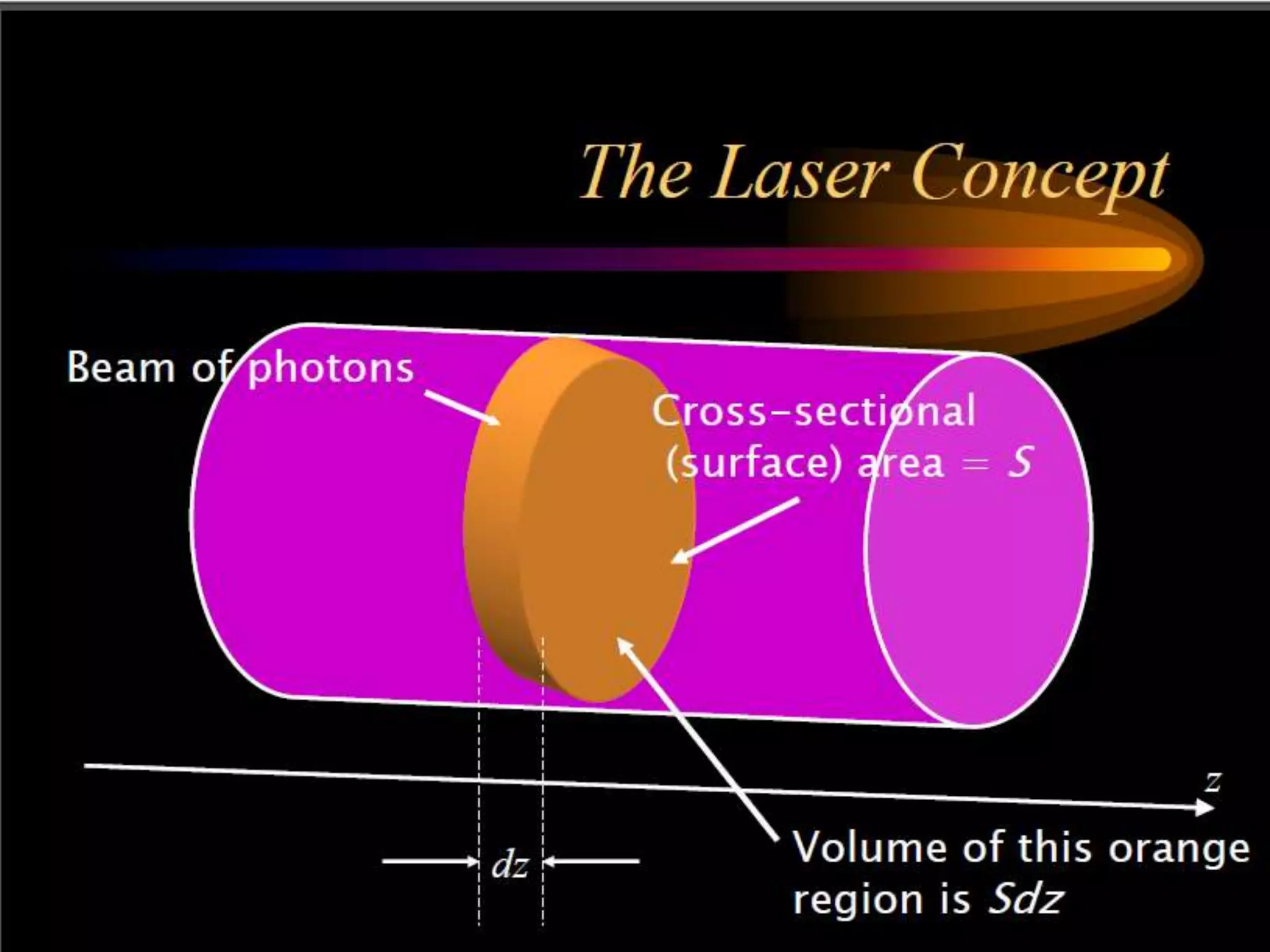 The Laser Concept

Beam of photons

Cross-sectional (surface) area = $S$

$z$

$dz$

Volume of this orange region is $Sdz$